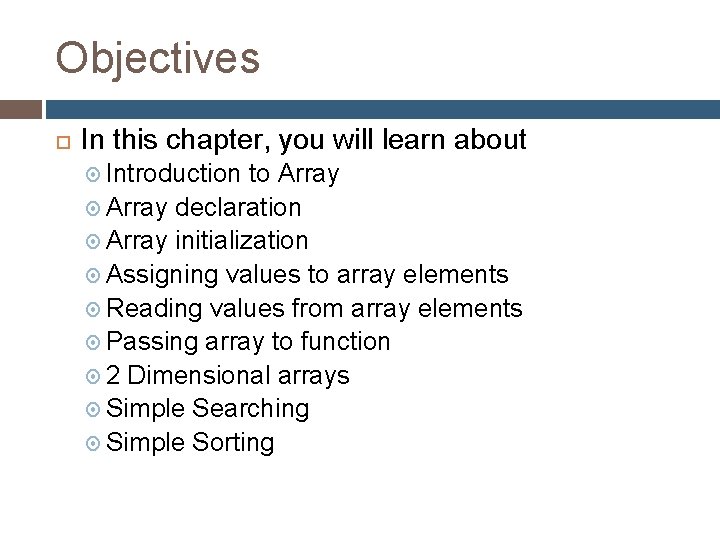 Objectives

In this chapter, you will learn about
Introduction to Array
Array declaration
Array initialization
Assigning values to array elements
Reading values from array elements
Passing array to function
2 Dimensional arrays
Simple Searching
Simple Sorting